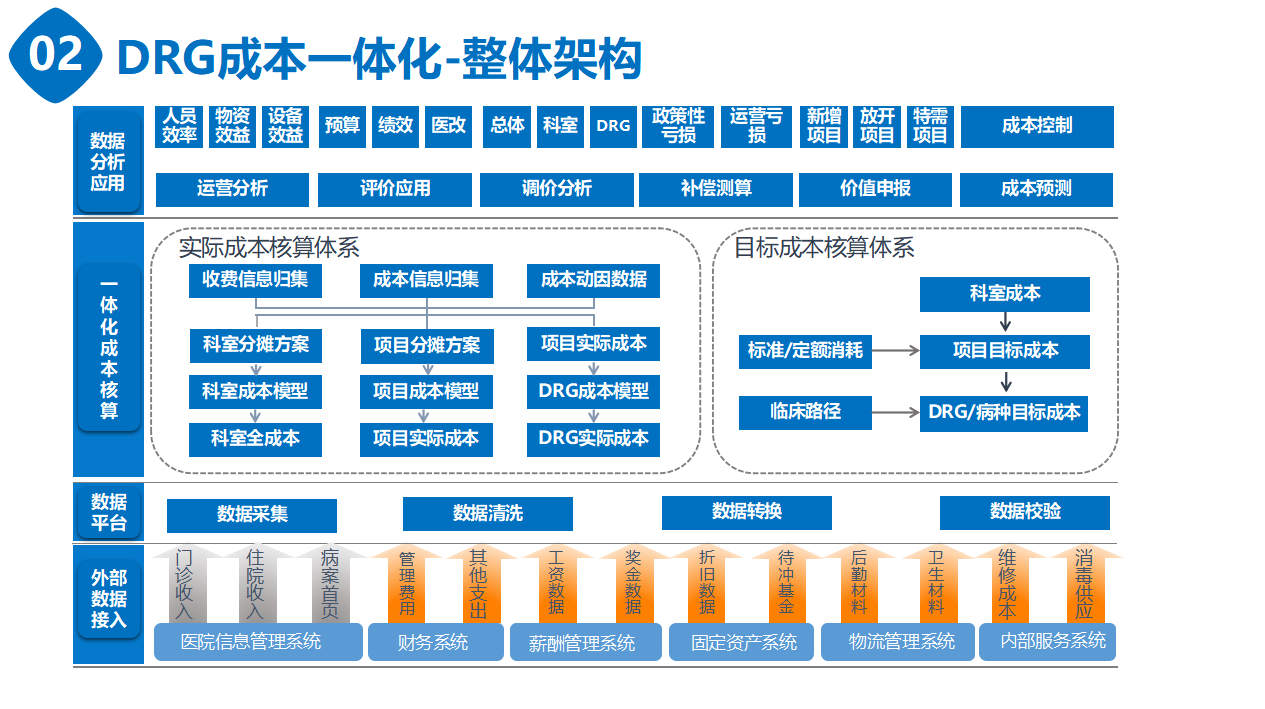 02 DRG成本一体化-整体架构

数据分析应用

人员效率 物资效益 设备效益 预算 绩效 医改 总体 科室 DRG 政策性亏损 运营亏损 新增项目 放开项目 特需项目 成本控制

运营分析 评价应用 调价分析 补偿测算 价值申报 成本预测

一体化成本核算

实际成本核算体系

收费信息归集 成本信息归集 成本动因数据

科室分摊方案 项目分摊方案 项目实际成本

科室成本模型 项目成本模型 DRG成本模型

科室全成本 项目实际成本 DRG实际成本

目标成本核算体系

科室成本

标准/定额消耗 项目目标成本

临床路径 DRG/病种目标成本

数据平台

数据采集 数据清洗 数据转换 数据校验

外部数据接入

门诊收入 住院收入 病案首页 管理费用 其他支出 工资数据 奖金数据 折旧数据 待冲基金 后勤材料 卫生材料 维修成本 消毒供应

医院信息管理系统 财务系统 薪酬管理系统 固定资产系统 物流管理系统 内部服务系统